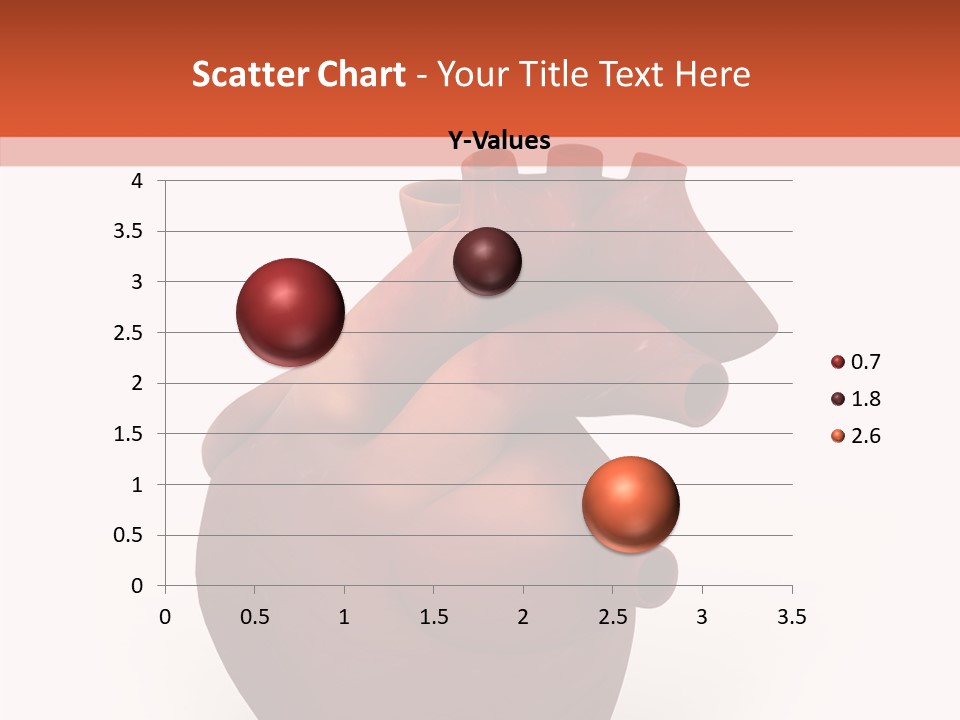 Scatter Chart - Your Title Text Here

Y-Values

4
3.5
3
2.5
2
1.5
1
0.5
0

0 0.5 1 1.5 2 2.5 3 3.5

0.7
1.8
2.6